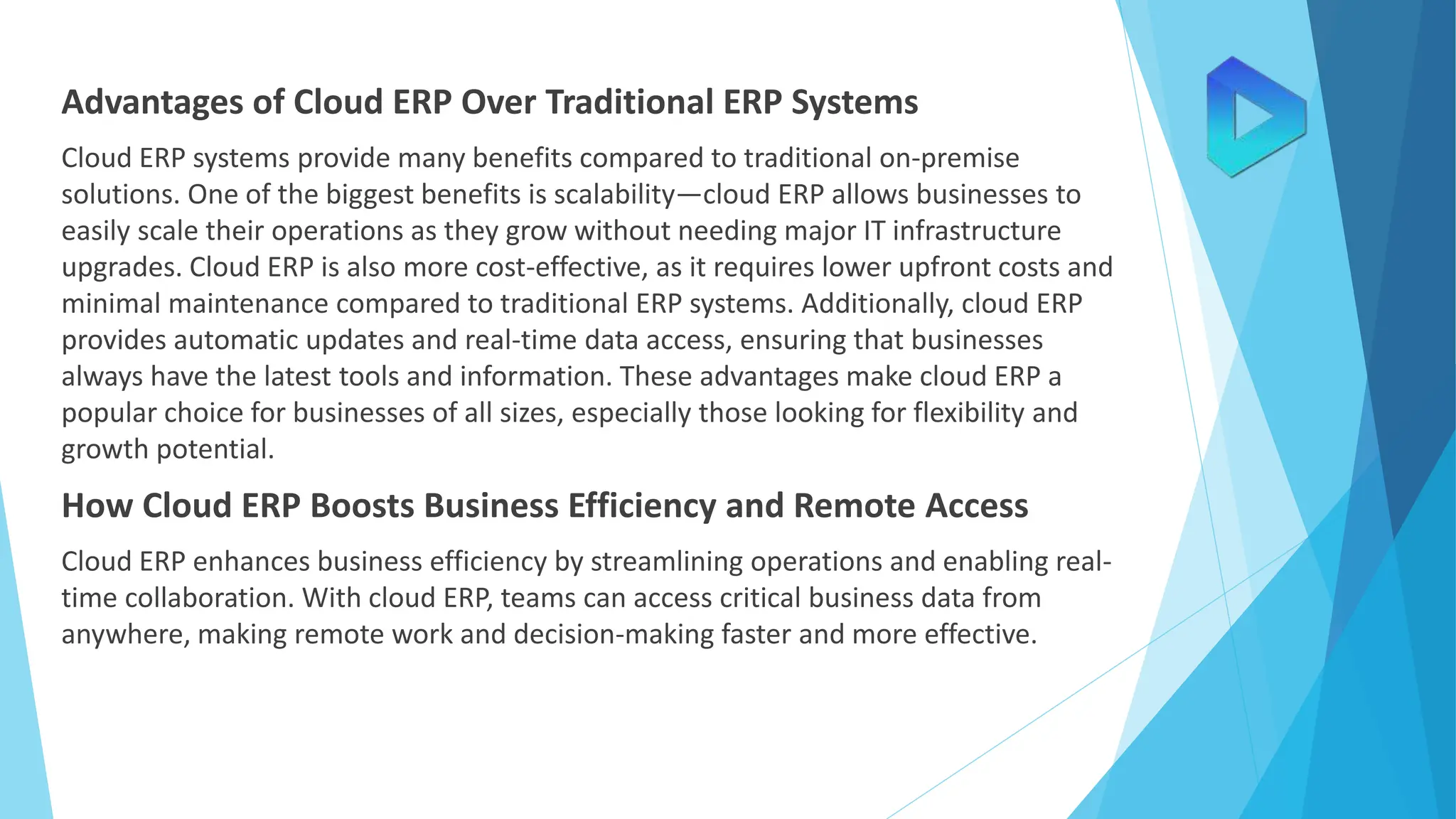 Advantages of Cloud ERP Over Traditional ERP Systems

Cloud ERP systems provide many benefits compared to traditional on-premise solutions. One of the biggest benefits is scalability—cloud ERP allows businesses to easily scale their operations as they grow without needing major IT infrastructure upgrades. Cloud ERP is also more cost-effective, as it requires lower upfront costs and minimal maintenance compared to traditional ERP systems. Additionally, cloud ERP provides automatic updates and real-time data access, ensuring that businesses always have the latest tools and information. These advantages make cloud ERP a popular choice for businesses of all sizes, especially those looking for flexibility and growth potential.

How Cloud ERP Boosts Business Efficiency and Remote Access

Cloud ERP enhances business efficiency by streamlining operations and enabling real-time collaboration. With cloud ERP, teams can access critical business data from anywhere, making remote work and decision-making faster and more effective.